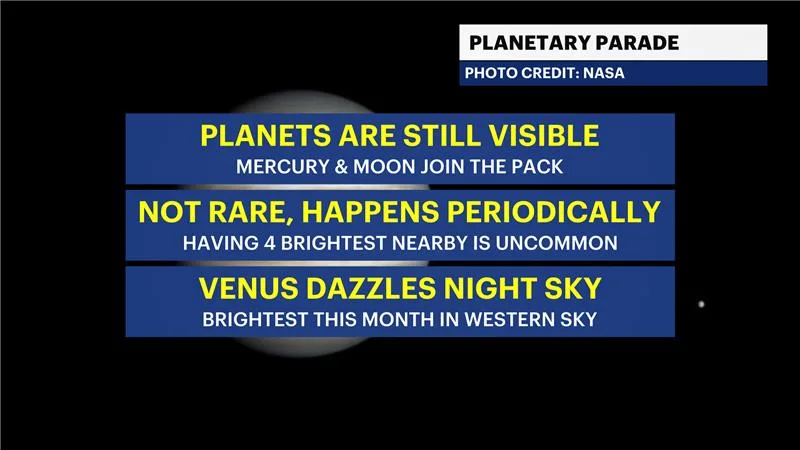 PLANETARY PARADE
PHOTO CREDIT: NASA

PLANETS ARE STILL VISIBLE
MERCURY & MOON JOIN THE PACK

NOT RARE, HAPPENS PERIODICALLY
HAVING 4 BRIGHTEST NEARBY IS UNCOMMON

VENUS DAZZLES NIGHT SKY
BRIGHTEST THIS MONTH IN WESTERN SKY